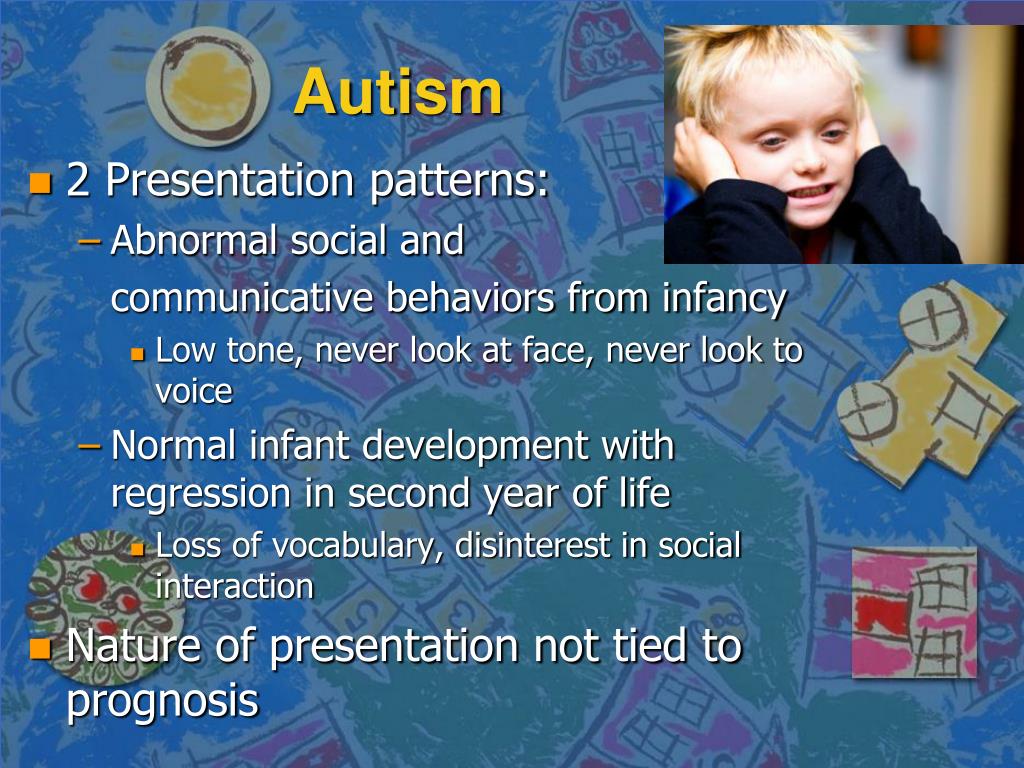 Autism

2 Presentation patterns:

– Abnormal social and communicative behaviors from infancy

Low tone, never look at face, never look to voice

– Normal infant development with regression in second year of life

Loss of vocabulary, disinterest in social interaction

Nature of presentation not tied to prognosis